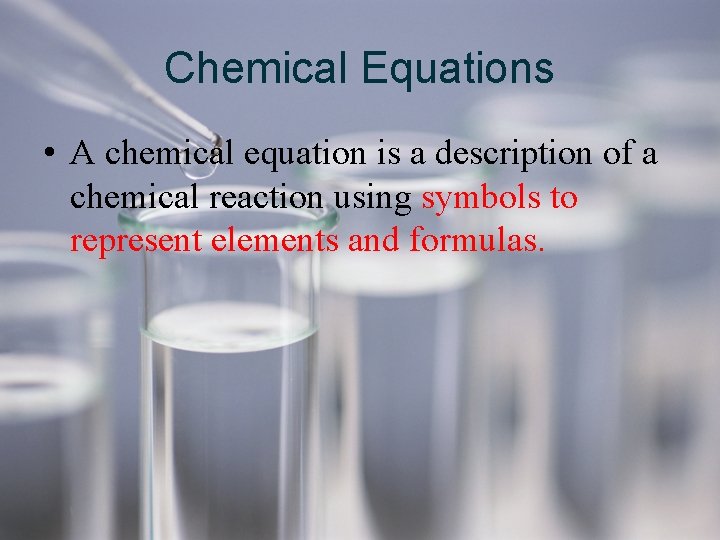 Chemical Equations

• A chemical equation is a description of a chemical reaction using symbols to represent elements and formulas.